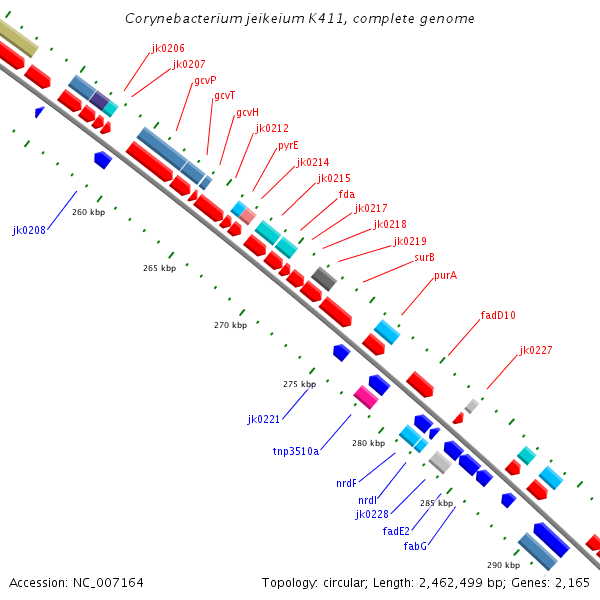 Corynebacterium jeikeium K411, complete genome

jk0206
jk0207
gcvP
gcvT
gcvH
jk0212
pyrE
jk0214
jk0215
fda
jk0217
jk0218
jk0219
surB
purA
fadD10
jk0227

jk0208
260 kbp
265 kbp
270 kbp
275 kbp
jk0221
tnp3510a
280 kbp
nrdF
nrdI
jk0228
285 kbp
fadE2
fabG
290 kbp

Accession: NC_007164

Topology: circular; Length: 2,462,499 bp; Genes: 2,165